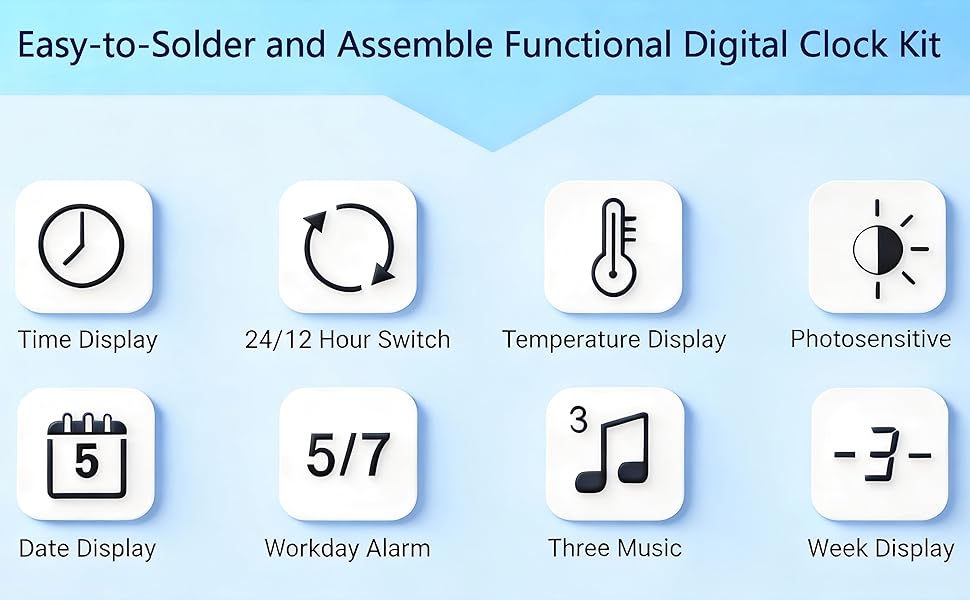 Easy-to-Solder and Assemble Functional Digital Clock Kit

Time Display

24/12 Hour Switch

Temperature Display

Photosensitive

5

Date Display

5/7

Workday Alarm

3

Three Music

-3-

Week Display